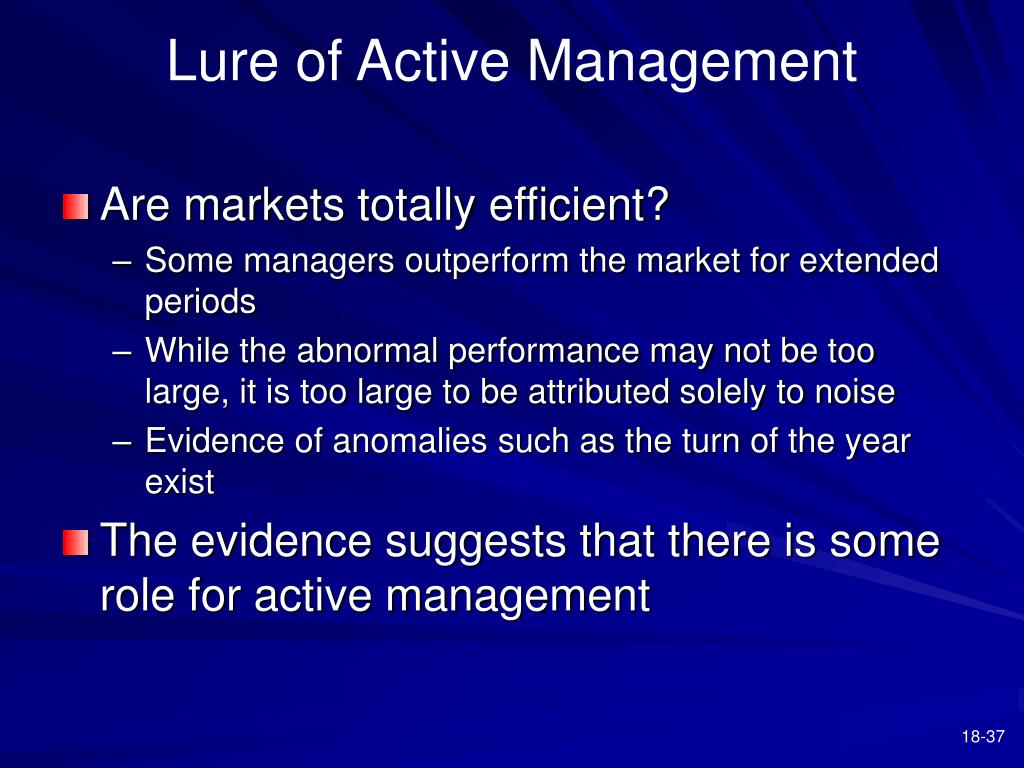 Lure of Active Management

Are markets totally efficient?

– Some managers outperform the market for extended periods

– While the abnormal performance may not be too large, it is too large to be attributed solely to noise

– Evidence of anomalies such as the turn of the year exist

The evidence suggests that there is some role for active management

18-37